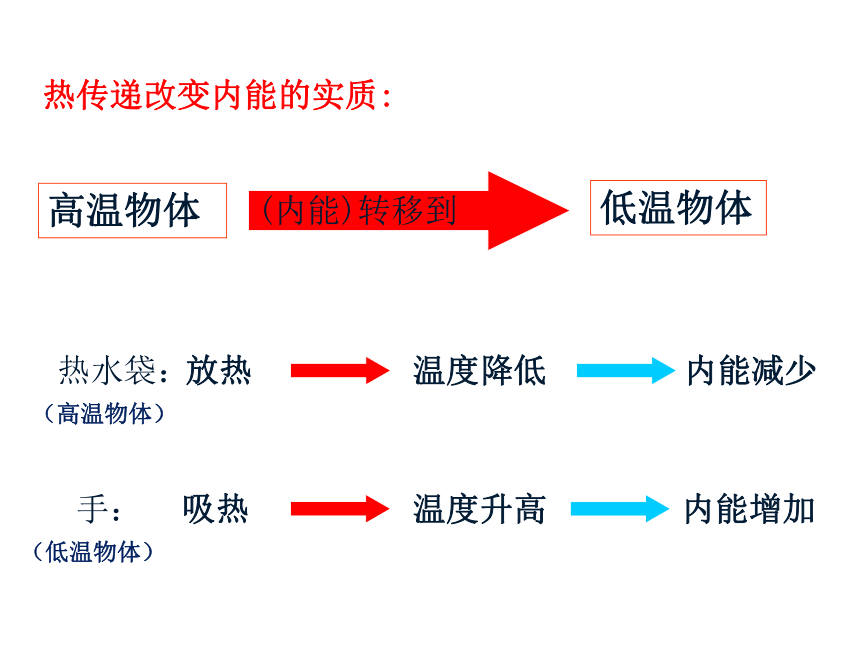 热传递改变内能的实质：

高温物体 (内能)转移到 低温物体

热水袋：放热 温度降低 内能减少
（高温物体）

手： 吸热 温度升高 内能增加
（低温物体）